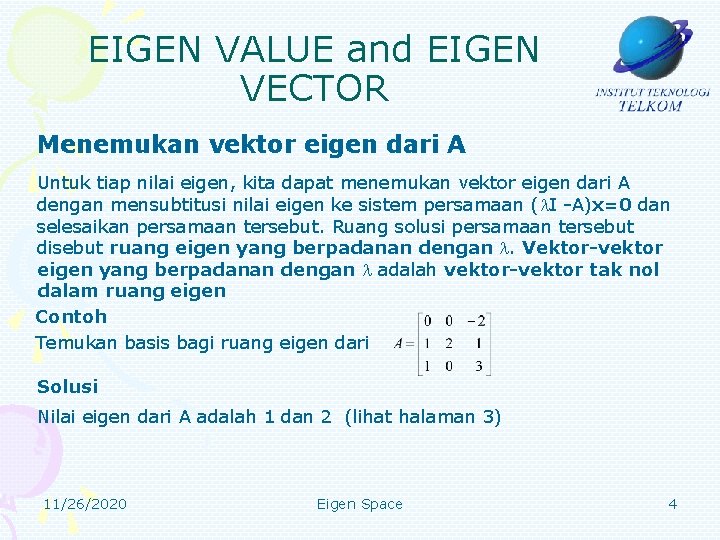 EIGEN VALUE and EIGEN VECTOR

INSTITUT TEKNOLOGI TELKOM

Menemukan vektor eigen dari A

Untuk tiap nilai eigen, kita dapat menemukan vektor eigen dari A dengan mensubtitusi nilai eigen ke sistem persamaan ($\lambda$I -A)x=0 dan selesaikan persamaan tersebut. Ruang solusi persamaan tersebut disebut ruang eigen yang berpadanan dengan $\lambda$. Vektor-vektor eigen yang berpadanan dengan $\lambda$ adalah vektor-vektor tak nol dalam ruang eigen

Contoh

Temukan basis bagi ruang eigen dari $A = \begin{bmatrix} 0 & 0 & -2 \\ 1 & 2 & 1 \\ 1 & 0 & 3 \end{bmatrix}$

Solusi

Nilai eigen dari A adalah 1 dan 2 (lihat halaman 3)

11/26/2020 Eigen Space 4